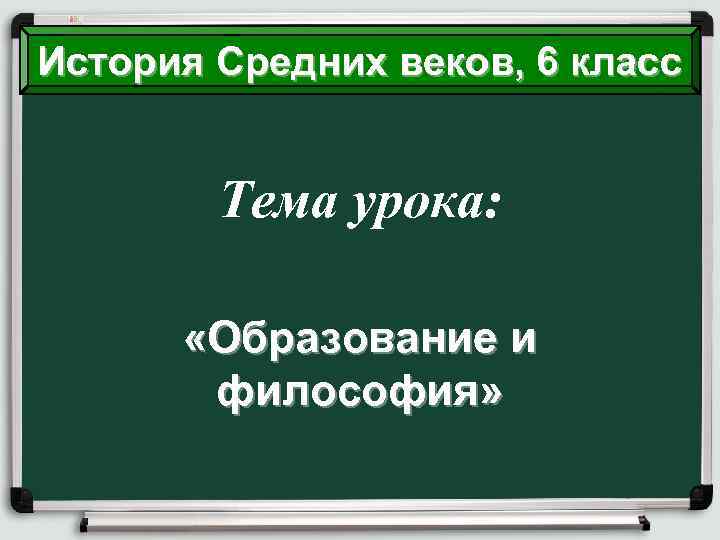 История Средних веков, 6 класс

Тема урока:

«Образование и философия»